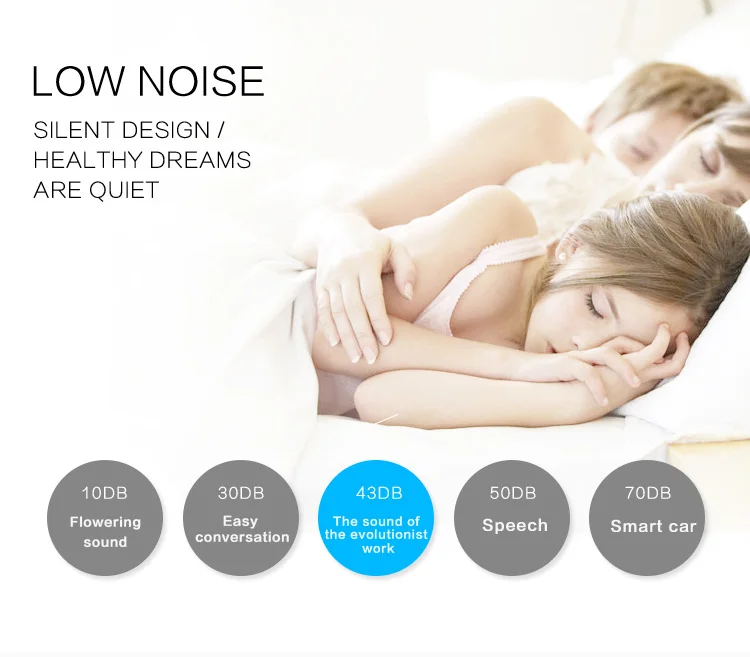 LOW NOISE

SILENT DESIGN / HEALTHY DREAMS ARE QUIET

10DB
Flowering sound

30DB
Easy conversation

43DB
The sound of the evolutionist work

50DB
Speech

70DB
Smart car